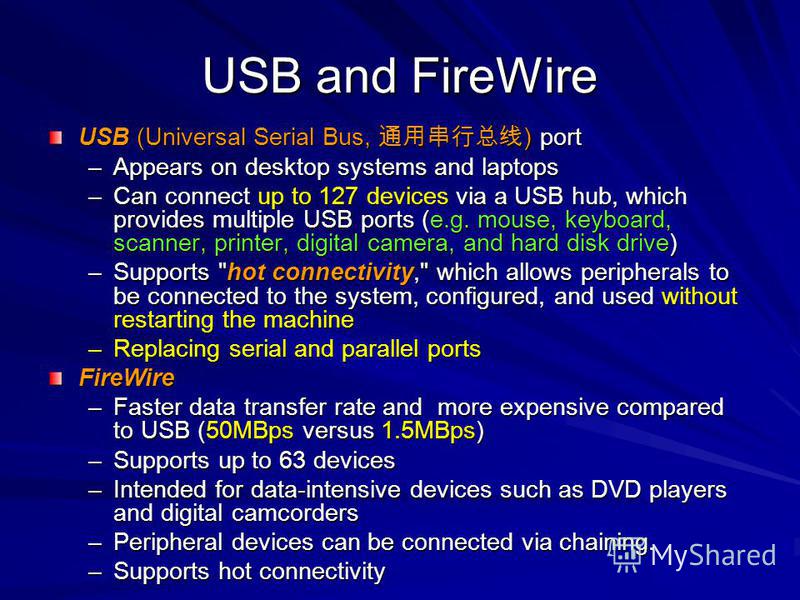 USB and FireWire

USB (Universal Serial Bus, 通用串行总线) port

– Appears on desktop systems and laptops

– Can connect up to 127 devices via a USB hub, which provides multiple USB ports (e.g. mouse, keyboard, scanner, printer, digital camera, and hard disk drive)

– Supports "hot connectivity," which allows peripherals to be connected to the system, configured, and used without restarting the machine

– Replacing serial and parallel ports

FireWire

– Faster data transfer rate and more expensive compared to USB (50MBps versus 1.5MBps)

– Supports up to 63 devices

– Intended for data-intensive devices such as DVD players and digital camcorders

– Peripheral devices can be connected via chaining.

– Supports hot connectivity

MyShared